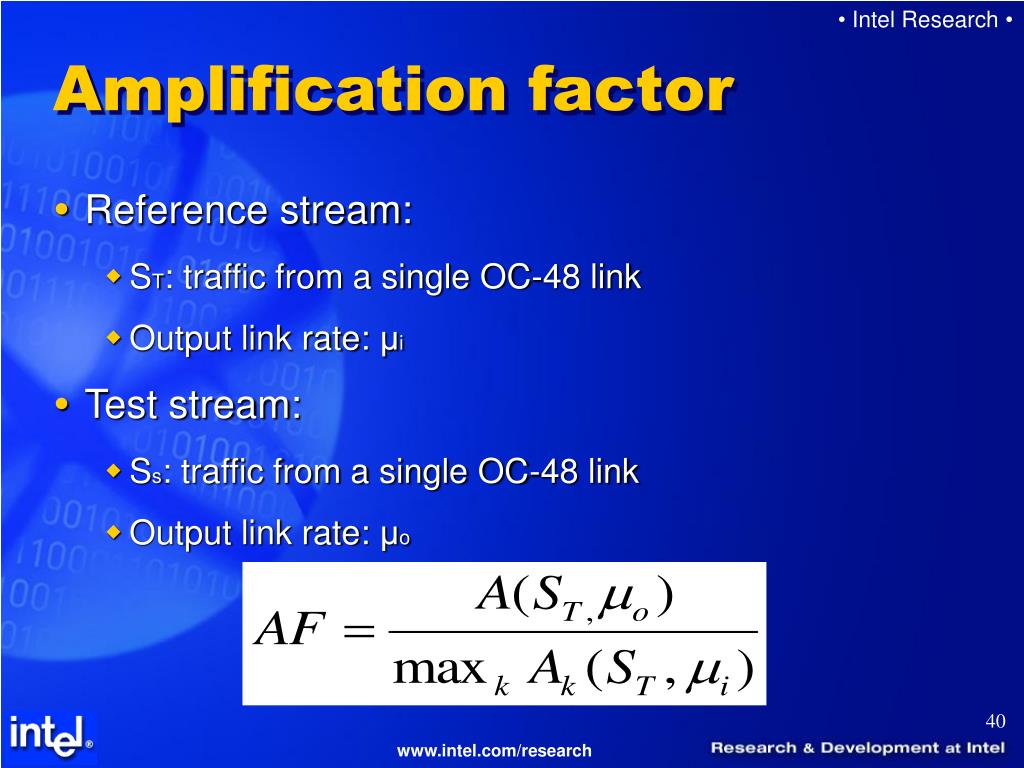 • Intel Research •

Amplification factor

• Reference stream:
  ◆ $S_T$: traffic from a single OC-48 link
  ◆ Output link rate: $\mu_i$
• Test stream:
  ◆ $S_s$: traffic from a single OC-48 link
  ◆ Output link rate: $\mu_o$

$AF = \frac{A(S_{T,}\mu_o)}{\max_k A_k(S_T, \mu_i)}$

40

intel®

www.intel.com/research

Research & Development at Intel